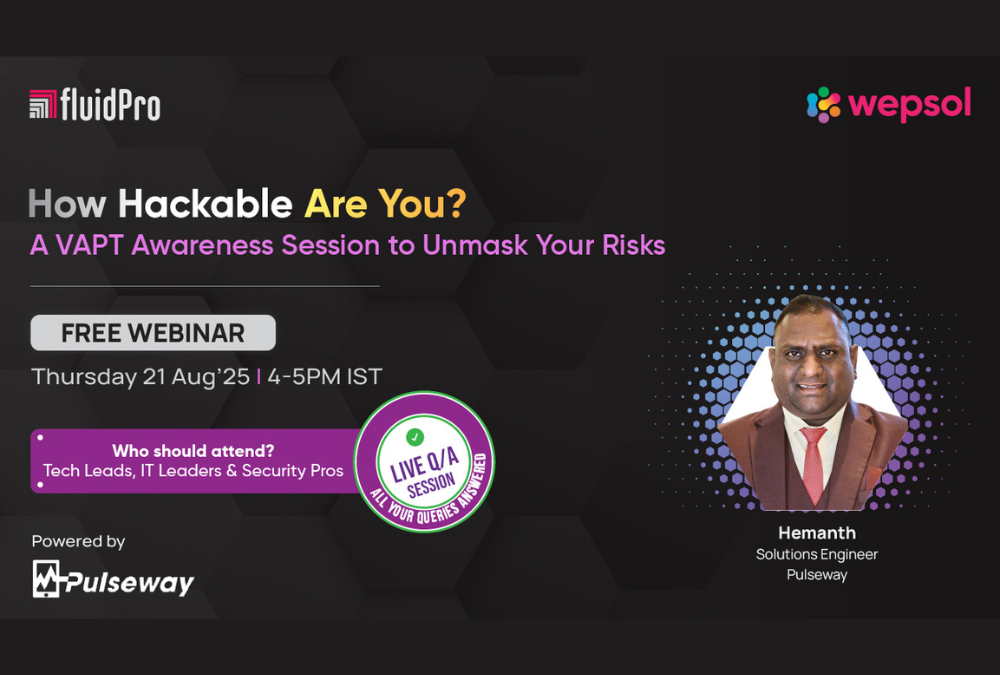 fluidPro

wepsol

How Hackable Are You?
A VAPT Awareness Session to Unmask Your Risks

FREE WEBINAR

Thursday 21 Aug'25 | 4-5PM IST

Who should attend?
Tech Leads, IT Leaders & Security Pros

LIVE Q/A SESSION
ALL YOUR QUERIES ANSWERED

Powered by

Pulseway

Hemanth
Solutions Engineer
Pulseway